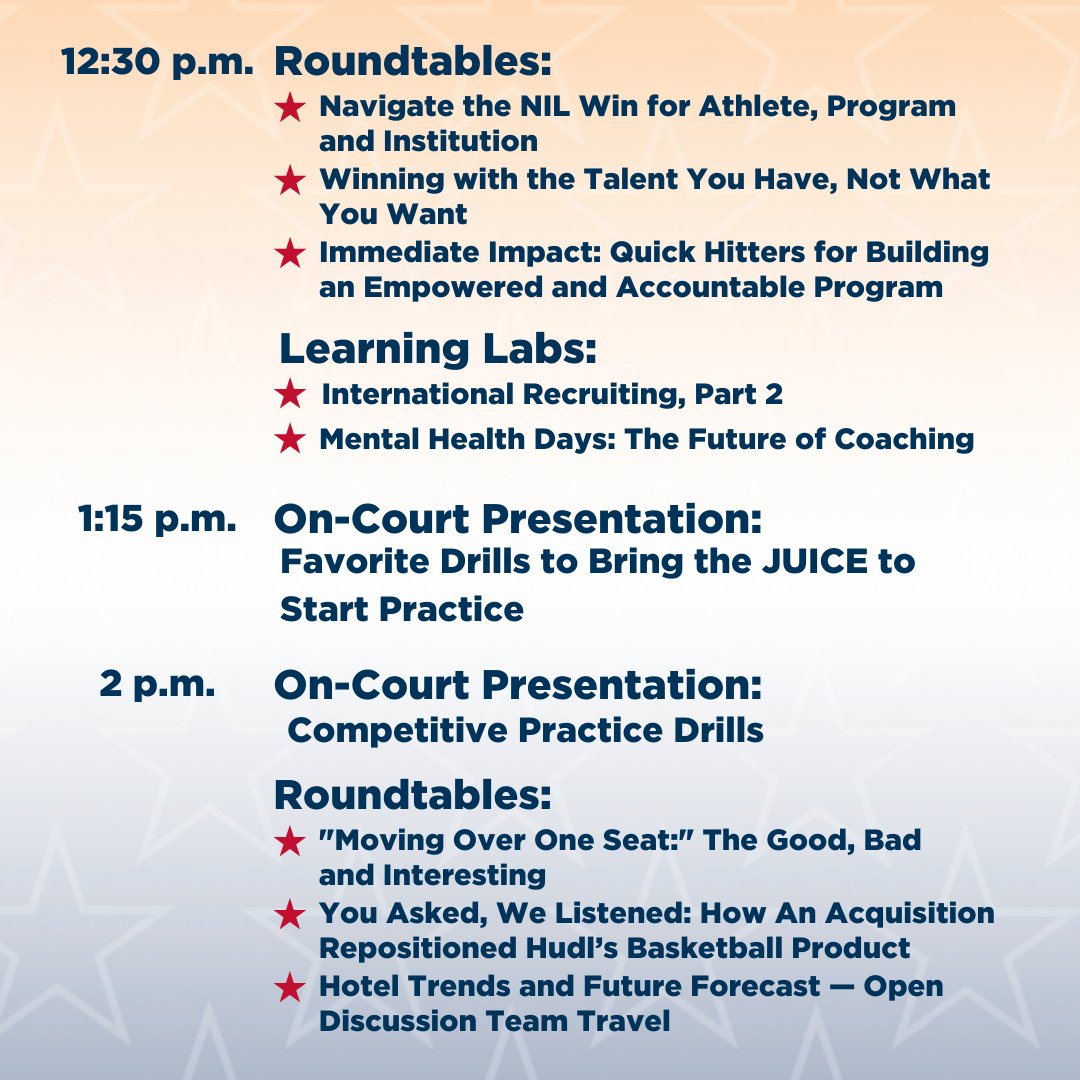 12:30 p.m. Roundtables:

★ Navigate the NIL Win for Athlete, Program and Institution

★ Winning with the Talent You Have, Not What You Want

★ Immediate Impact: Quick Hitters for Building an Empowered and Accountable Program

Learning Labs:

★ International Recruiting, Part 2

★ Mental Health Days: The Future of Coaching

1:15 p.m. On-Court Presentation:
Favorite Drills to Bring the JUICE to Start Practice

2 p.m. On-Court Presentation:
Competitive Practice Drills

Roundtables:

★ "Moving Over One Seat:" The Good, Bad and Interesting

★ You Asked, We Listened: How An Acquisition Repositioned Hudl's Basketball Product

★ Hotel Trends and Future Forecast — Open Discussion Team Travel